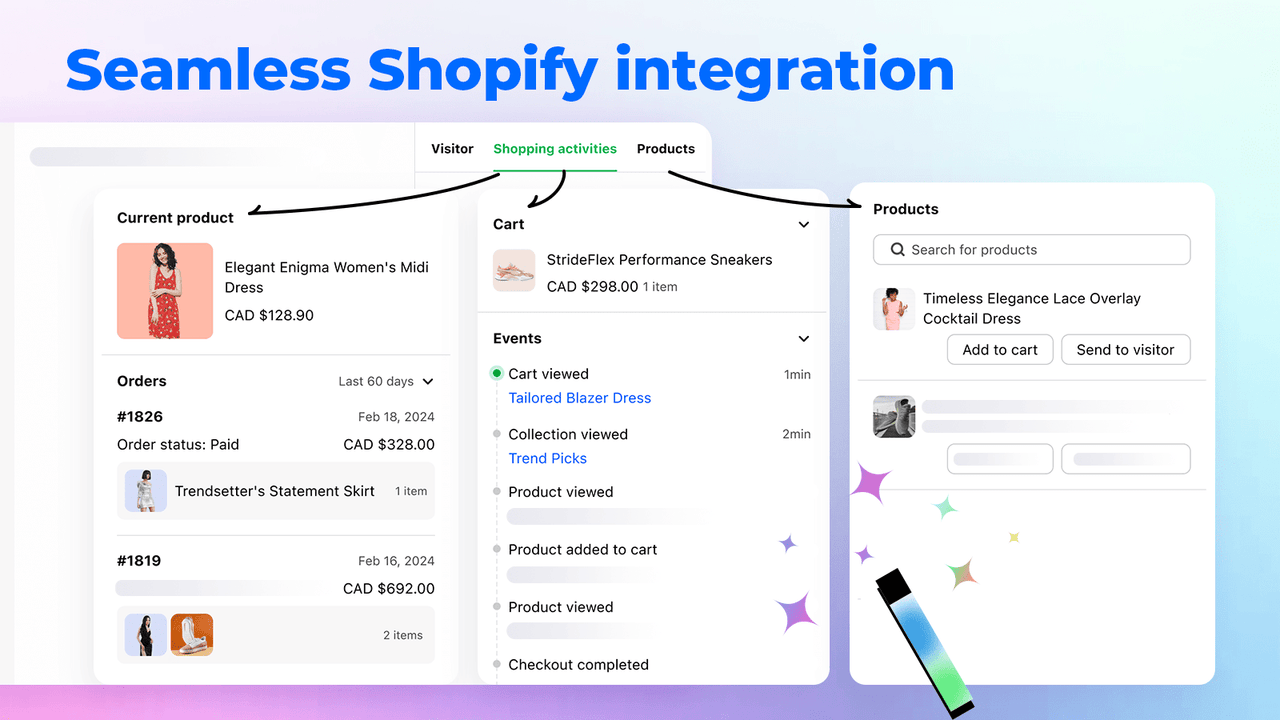 Seamless Shopify integration

Visitor Shopping activities Products

Current product

Elegant Enigma Women's Midi Dress
CAD $128.90

Orders Last 60 days

#1826 Feb 18, 2024
Order status: Paid CAD $328.00
Trendsetter's Statement Skirt 1 item

#1819 Feb 16, 2024
CAD $692.00
2 items

Cart

StrideFlex Performance Sneakers
CAD $298.00 1 item

Events

Cart viewed 1min
Tailored Blazer Dress

Collection viewed 2min
Trend Picks

Product viewed

Product added to cart

Product viewed

Checkout completed

Products

Search for products

Timeless Elegance Lace Overlay Cocktail Dress
Add to cart Send to visitor